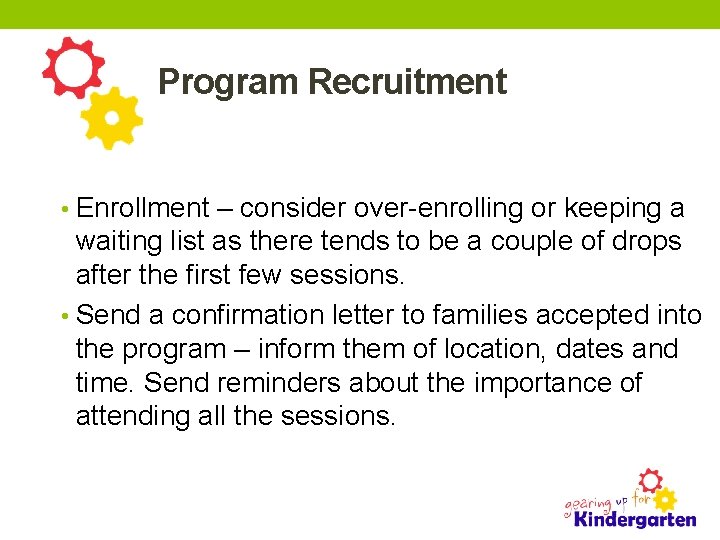 Program Recruitment

• Enrollment – consider over-enrolling or keeping a waiting list as there tends to be a couple of drops after the first few sessions.

• Send a confirmation letter to families accepted into the program – inform them of location, dates and time. Send reminders about the importance of attending all the sessions.

gearing up for Kindergarten